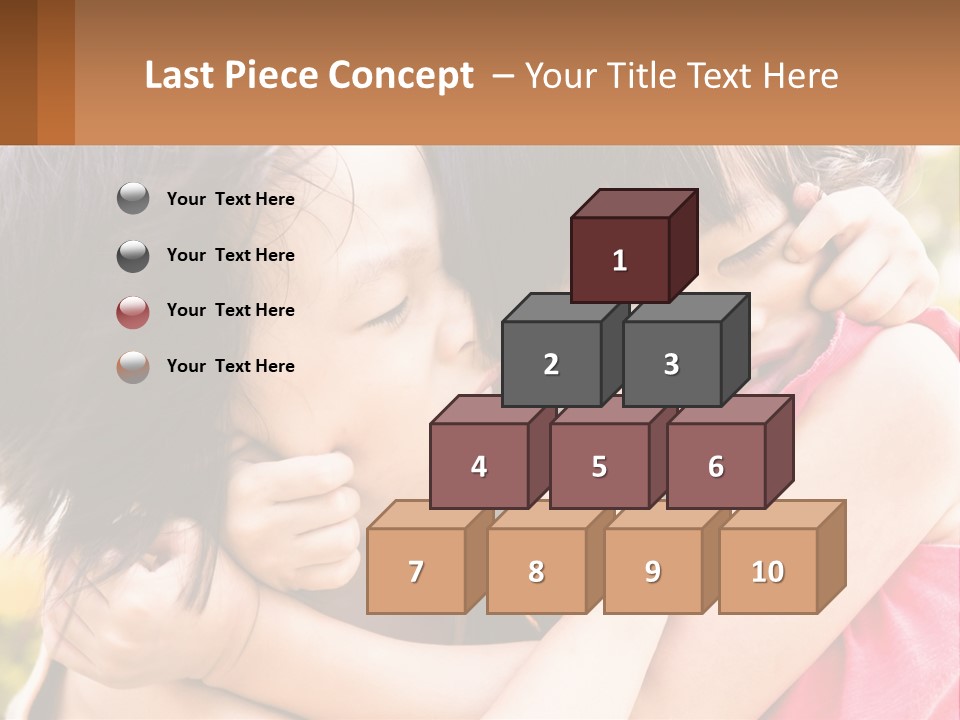 Last Piece Concept – Your Title Text Here

Your Text Here

Your Text Here

Your Text Here

Your Text Here

1

2

3

4

5

6

7

8

9

10